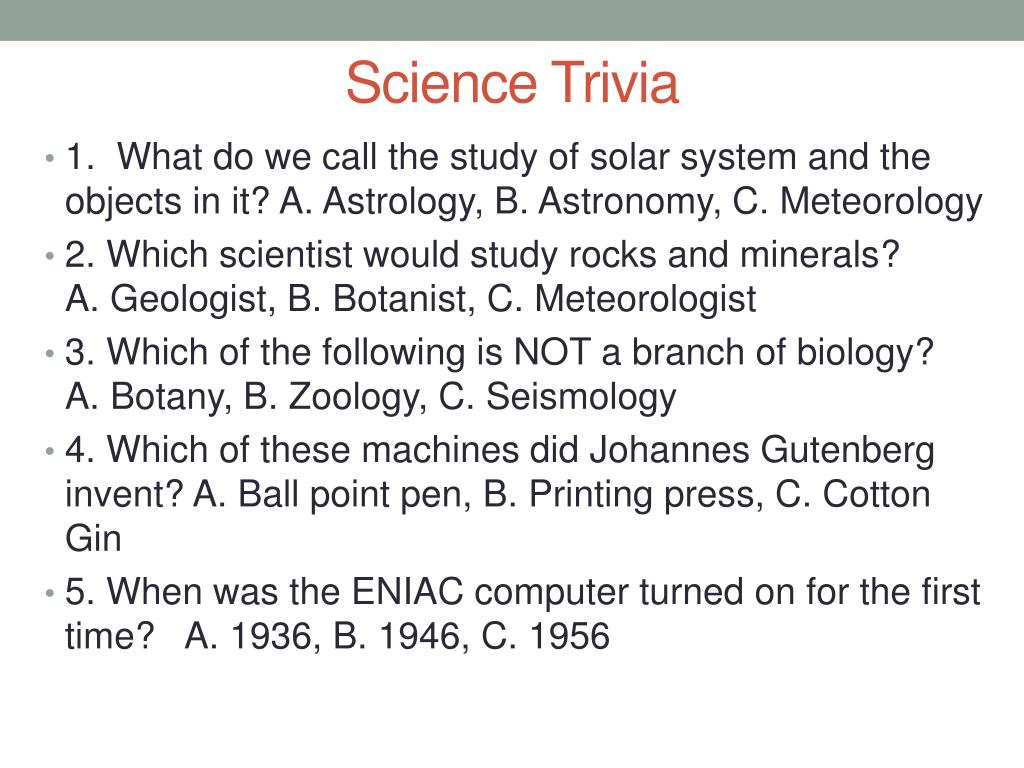 Science Trivia

• 1. What do we call the study of solar system and the objects in it? A. Astrology, B. Astronomy, C. Meteorology
• 2. Which scientist would study rocks and minerals? A. Geologist, B. Botanist, C. Meteorologist
• 3. Which of the following is NOT a branch of biology? A. Botany, B. Zoology, C. Seismology
• 4. Which of these machines did Johannes Gutenberg invent? A. Ball point pen, B. Printing press, C. Cotton Gin
• 5. When was the ENIAC computer turned on for the first time? A. 1936, B. 1946, C. 1956